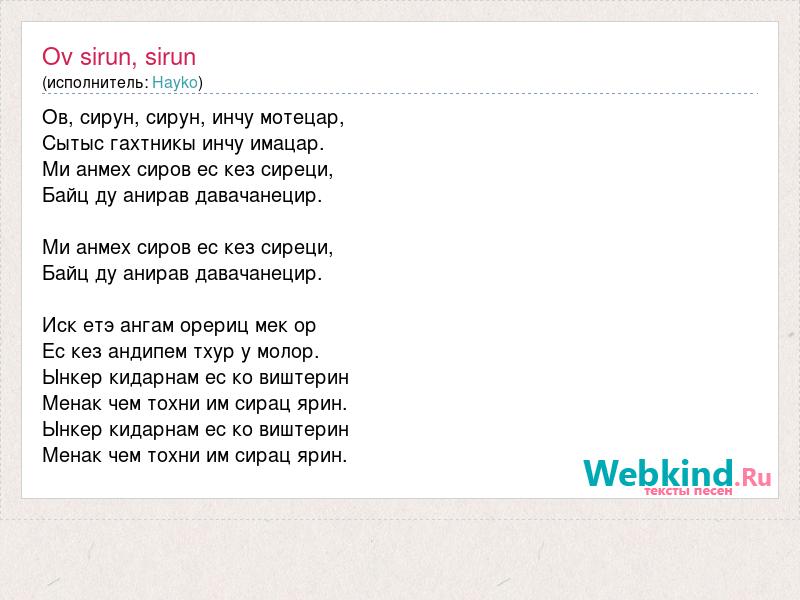 Ov sirun, sirun
(исполнитель: Hayko)

Ов, сирун, сирун, инчу мотецар,
Сытыс гахтникы инчу имацар.
Ми анмех сиров ес кез сиреци,
Байц ду анирав давачанецир.

Ми анмех сиров ес кез сиреци,
Байц ду анирав давачанецир.

Иск етэ ангам орериц мек ор
Ес кез андипем тхур у молор.
Ынкер кидарнам ес ко виштерин
Менак чем тохни им сирац ярин.
Ынкер кидарнам ес ко виштерин
Менак чем тохни им сирац ярин.

Webkind.Ru
тексты песен